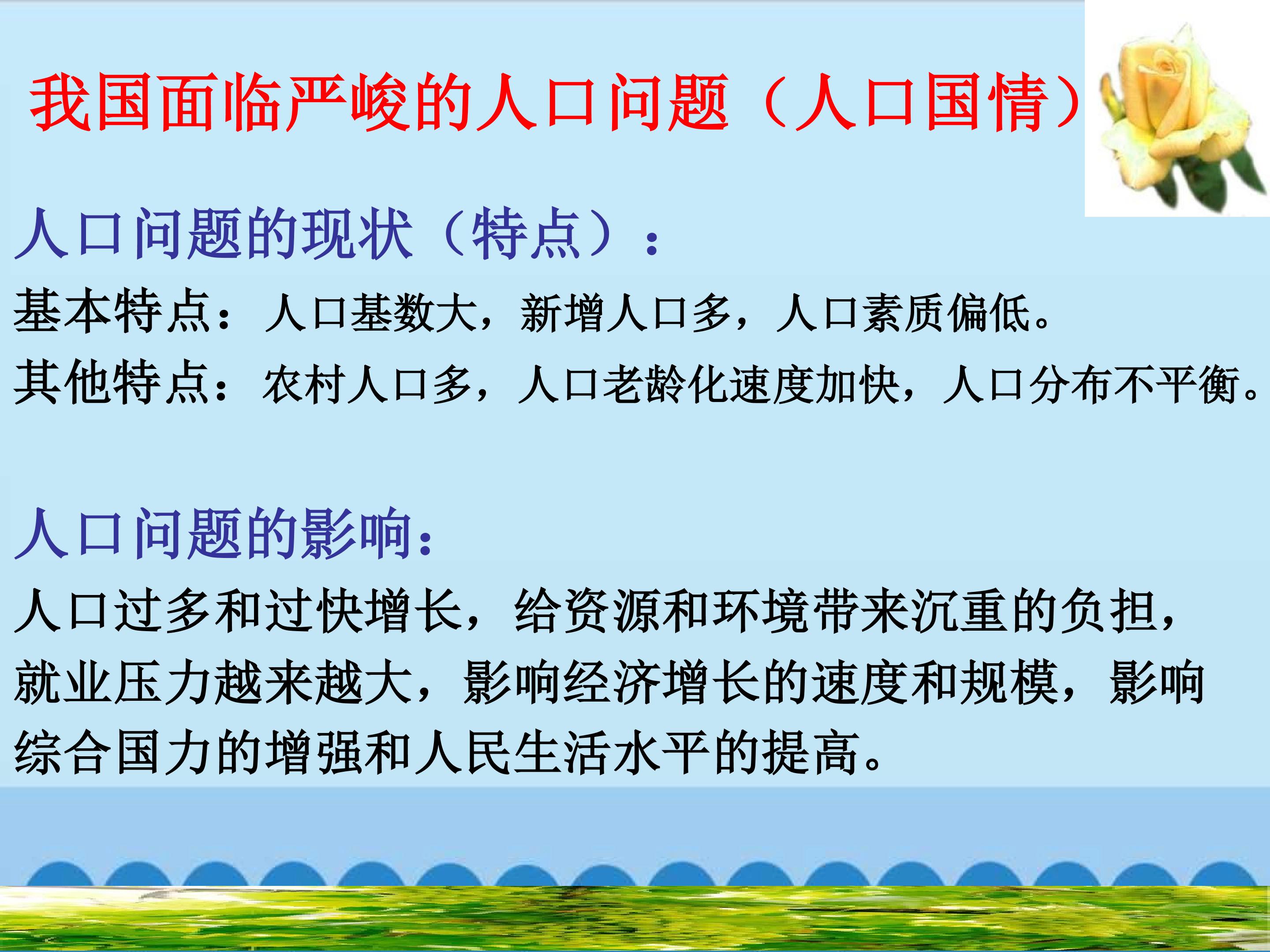 我国面临严峻的人口问题（人口国情）

人口问题的现状（特点）：

基本特点：人口基数大，新增人口多，人口素质偏低。

其他特点：农村人口多，人口老龄化速度加快，人口分布不平衡。

人口问题的影响：

人口过多和过快增长，给资源和环境带来沉重的负担，就业压力越来越大，影响经济增长的速度和规模，影响综合国力的增强和人民生活水平的提高。